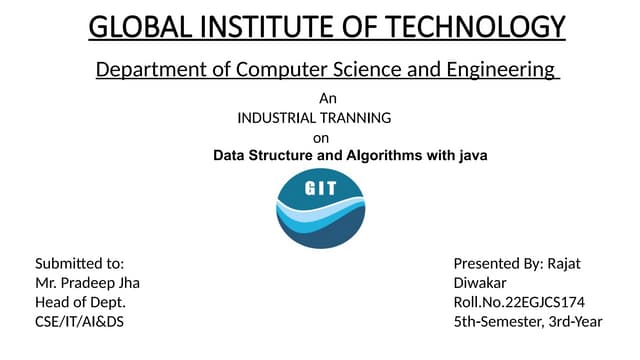 GLOBAL INSTITUTE OF TECHNOLOGY

Department of Computer Science and Engineering

An
INDUSTRIAL TRANNING
on
Data Structure and Algorithms with java

GIT

Submitted to:
Mr. Pradeep Jha
Head of Dept.
CSE/IT/AI&DS

Presented By: Rajat Diwakar
Roll.No.22EGJCS174
5th-Semester, 3rd-Year